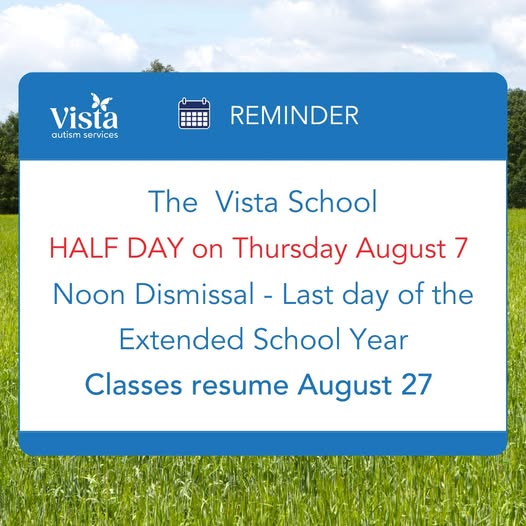 Vista
autism services

REMINDER

The Vista School

HALF DAY on Thursday August 7

Noon Dismissal - Last day of the Extended School Year

Classes resume August 27